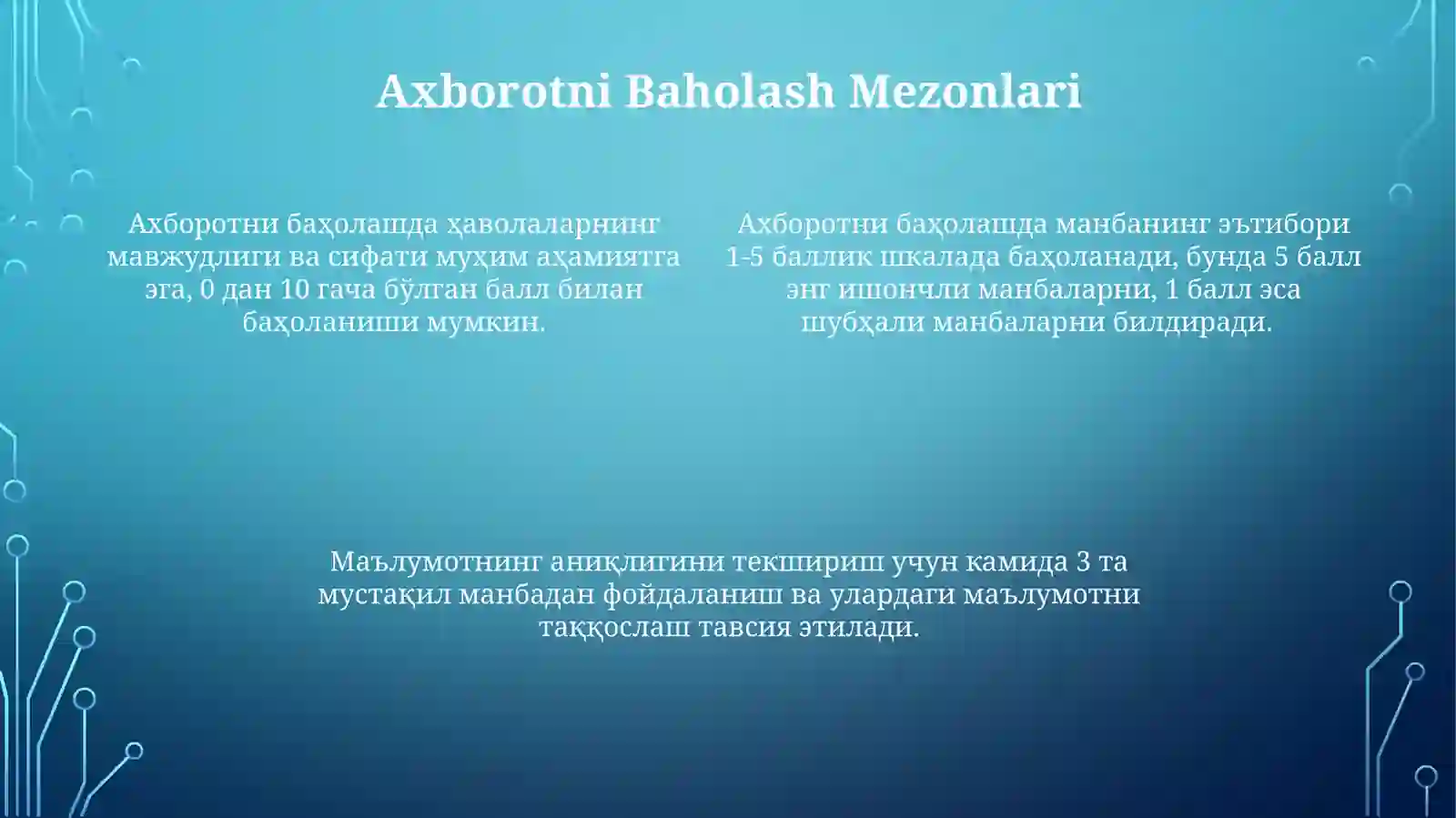 Axborotni Baholash Mezonlari

Ахборотни баҳолашда ҳаволаларнинг мавжудлиги ва сифати муҳим аҳамиятга эга, 0 дан 10 гача бўлган балл билан баҳоланиши мумкин.

Ахборотни баҳолашда манбанинг эътибори 1-5 баллик шкалада баҳоланади, бунда 5 балл энг ишончли манбаларни, 1 балл эса шубҳали манбаларни билдиради.

Маълумотнинг аниқлигини текшириш учун камида 3 та мустақил манбадан фойдаланиш ва улардаги маълумотни таққослаш тавсия этилади.